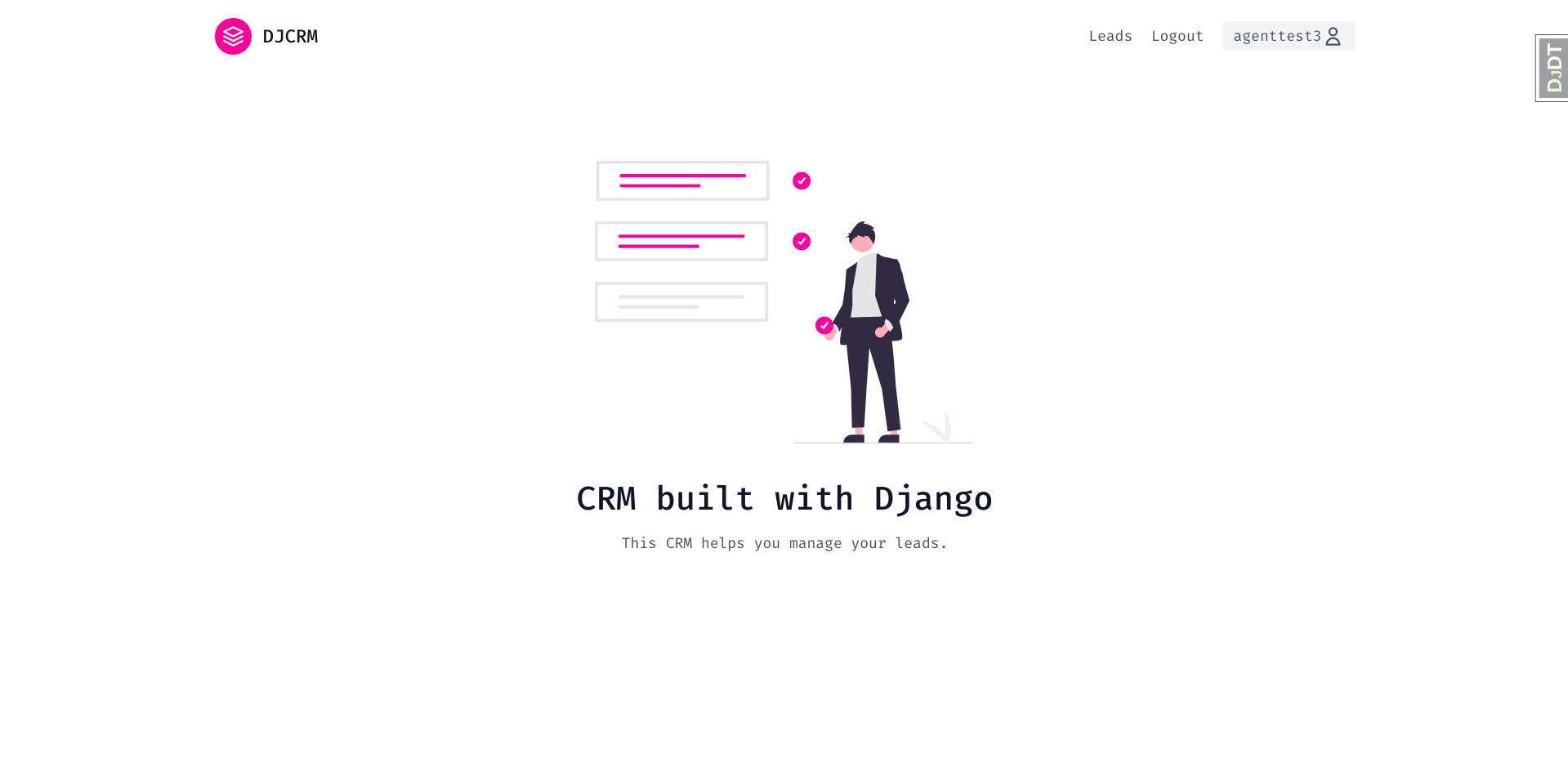 DJCRM

Leads Logout agenttest3

DJDT

CRM built with Django

This CRM helps you manage your leads.